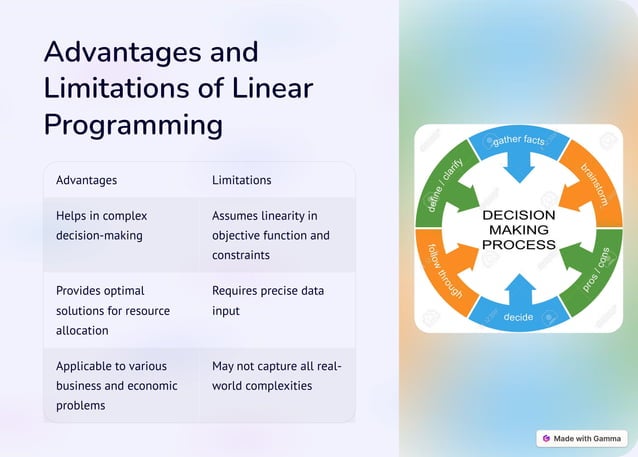 Advantages and Limitations of Linear Programming

| Advantages | Limitations |
|---|---|
| Helps in complex decision-making | Assumes linearity in objective function and constraints |
| Provides optimal solutions for resource allocation | Requires precise data input |
| Applicable to various business and economic problems | May not capture all real-world complexities |

gather facts
brainstorm
pros / cons
decide
follow through
define / clarify
DECISION MAKING PROCESS

Made with Gamma